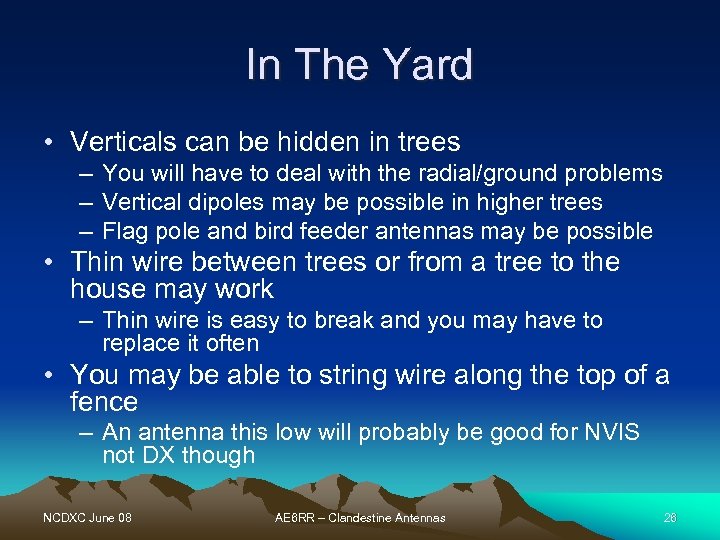 In The Yard

• Verticals can be hidden in trees
– You will have to deal with the radial/ground problems
– Vertical dipoles may be possible in higher trees
– Flag pole and bird feeder antennas may be possible

• Thin wire between trees or from a tree to the house may work
– Thin wire is easy to break and you may have to replace it often

• You may be able to string wire along the top of a fence
– An antenna this low will probably be good for NVIS not DX though

NCDXC June 08

AE6RR – Clandestine Antennas

26